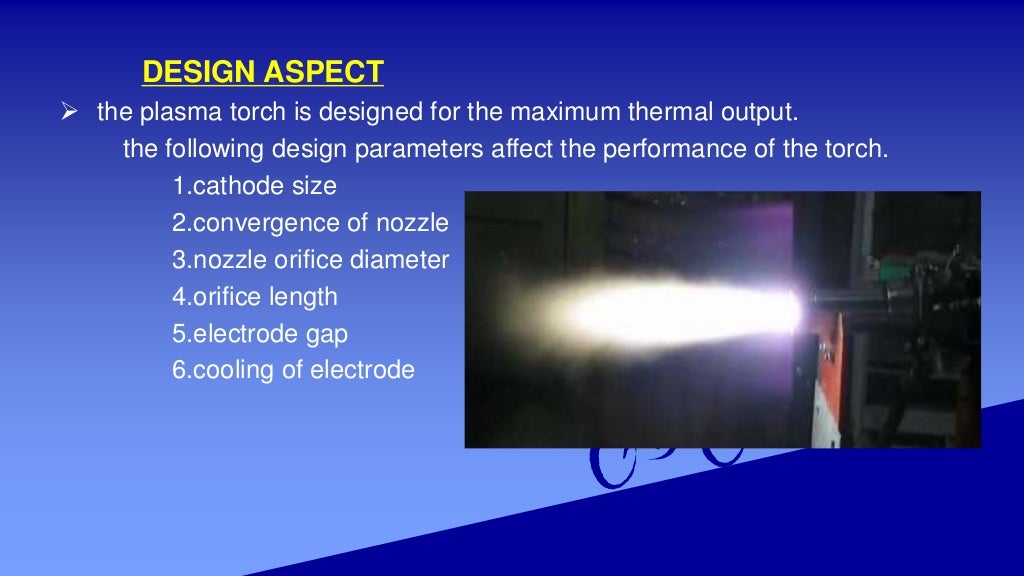 DESIGN ASPECT

➢ the plasma torch is designed for the maximum thermal output.

the following design parameters affect the performance of the torch.

1.cathode size
2.convergence of nozzle
3.nozzle orifice diameter
4.orifice length
5.electrode gap
6.cooling of electrode